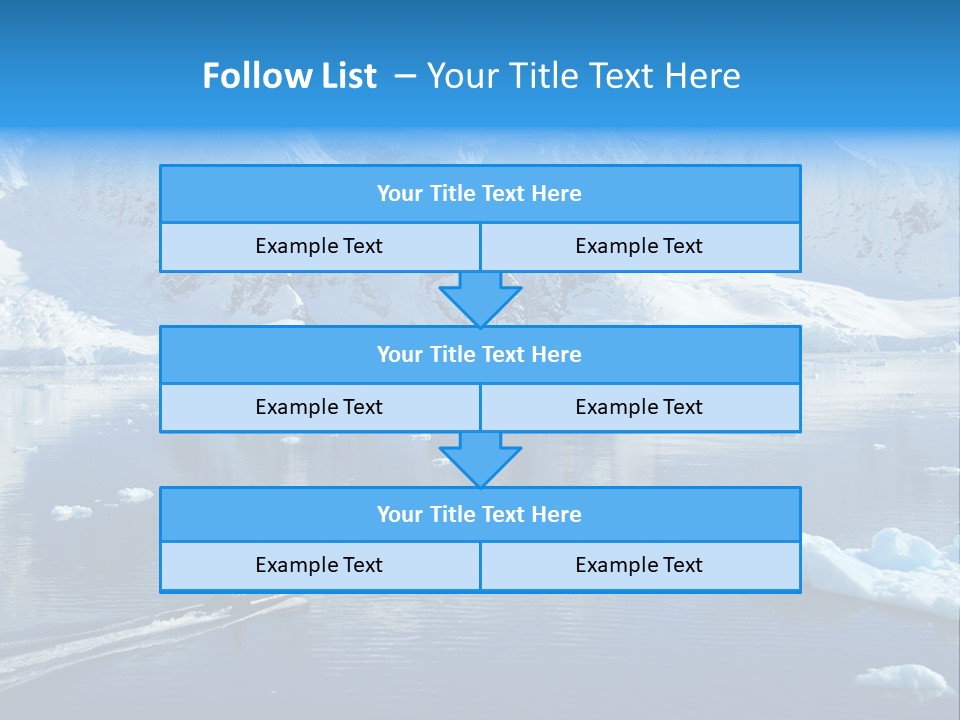 Follow List – Your Title Text Here

Your Title Text Here

Example Text

Example Text

Your Title Text Here

Example Text

Example Text

Your Title Text Here

Example Text

Example Text